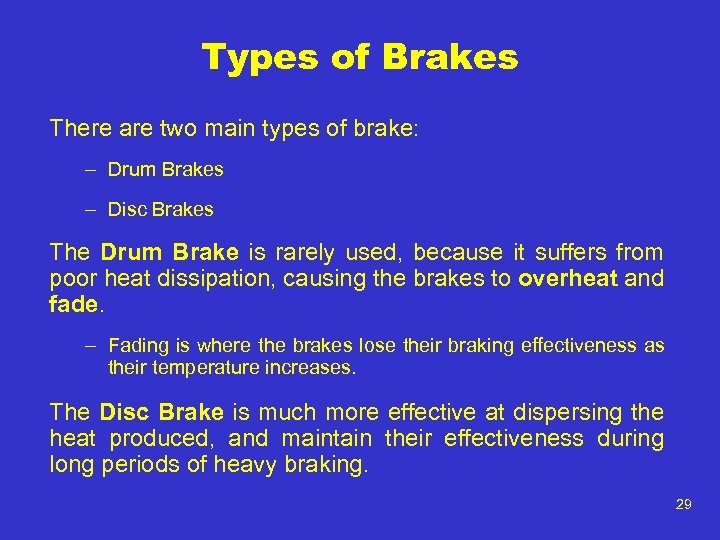 Types of Brakes

There are two main types of brake:

– Drum Brakes

– Disc Brakes

The Drum Brake is rarely used, because it suffers from poor heat dissipation, causing the brakes to overheat and fade.

– Fading is where the brakes lose their braking effectiveness as their temperature increases.

The Disc Brake is much more effective at dispersing the heat produced, and maintain their effectiveness during long periods of heavy braking.

29